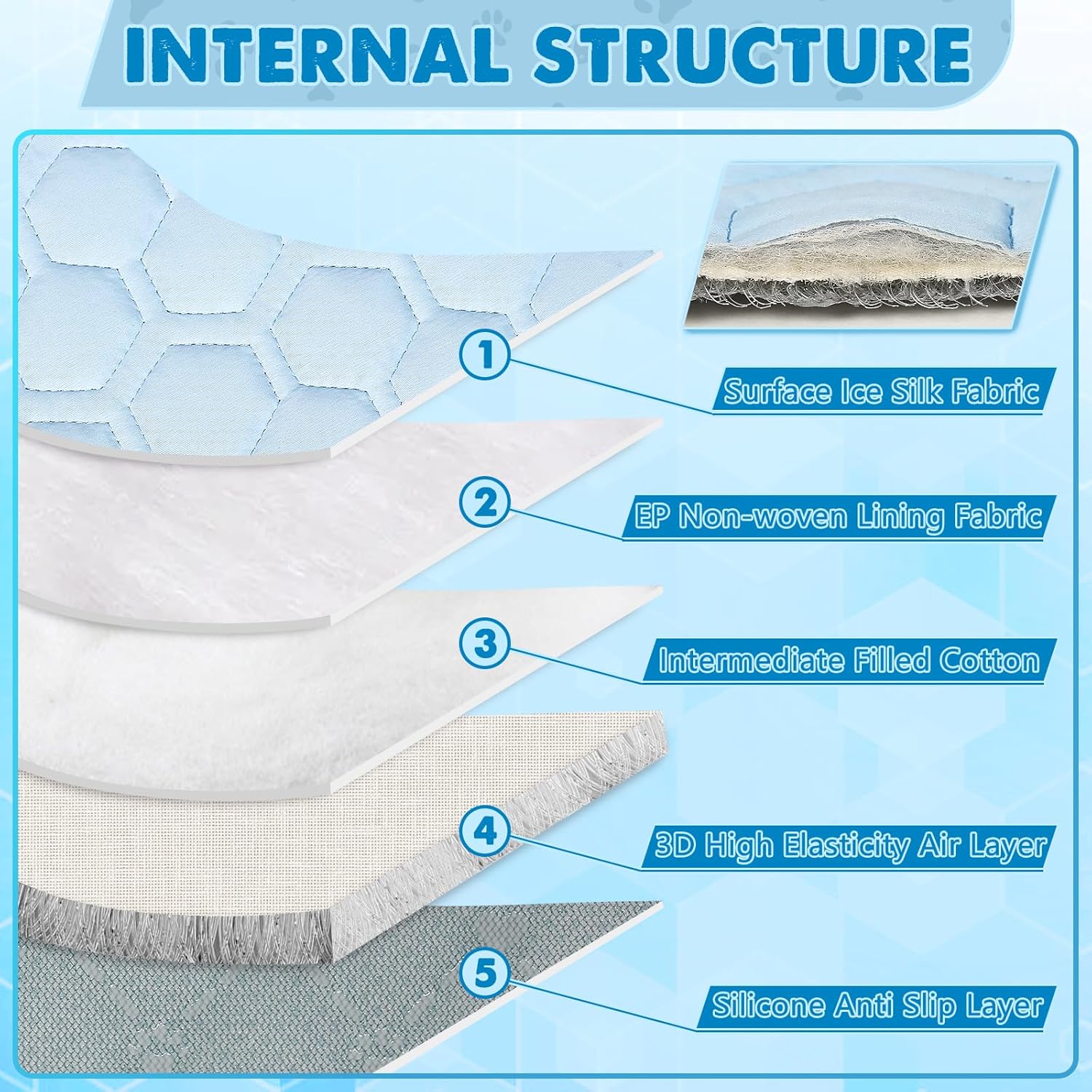 INTERNAL STRUCTURE

1
Surface Ice Silk Fabric

2
EP Non-woven Lining Fabric

3
Intermediate Filled Cotton

4
3D High Elasticity Air Layer

5
Silicone Anti Slip Layer